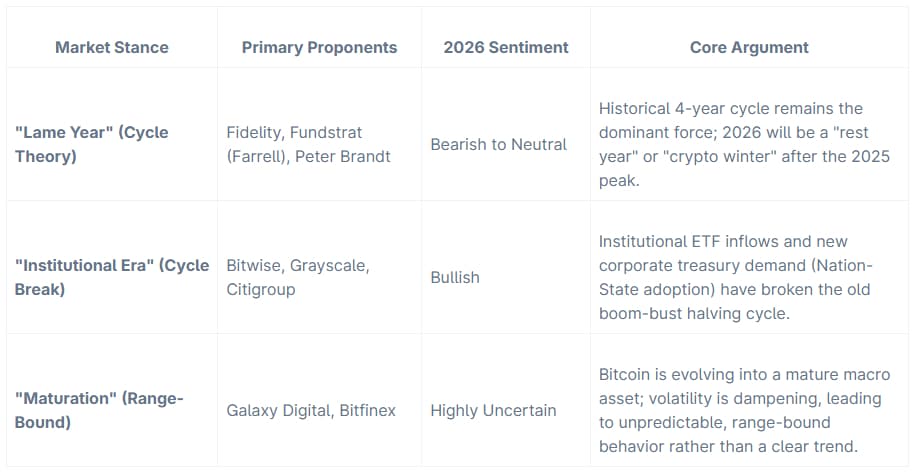 | Market Stance | Primary Proponents | 2026 Sentiment | Core Argument |
|---|---|---|---|
| "Lame Year" (Cycle Theory) | Fidelity, Fundstrat (Farrell), Peter Brandt | Bearish to Neutral | Historical 4-year cycle remains the dominant force; 2026 will be a "rest year" or "crypto winter" after the 2025 peak. |
| "Institutional Era" (Cycle Break) | Bitwise, Grayscale, Citigroup | Bullish | Institutional ETF inflows and new corporate treasury demand (Nation-State adoption) have broken the old boom-bust halving cycle. |
| "Maturation" (Range-Bound) | Galaxy Digital, Bitfinex | Highly Uncertain | Bitcoin is evolving into a mature macro asset; volatility is dampening, leading to unpredictable, range-bound behavior rather than a clear trend. |